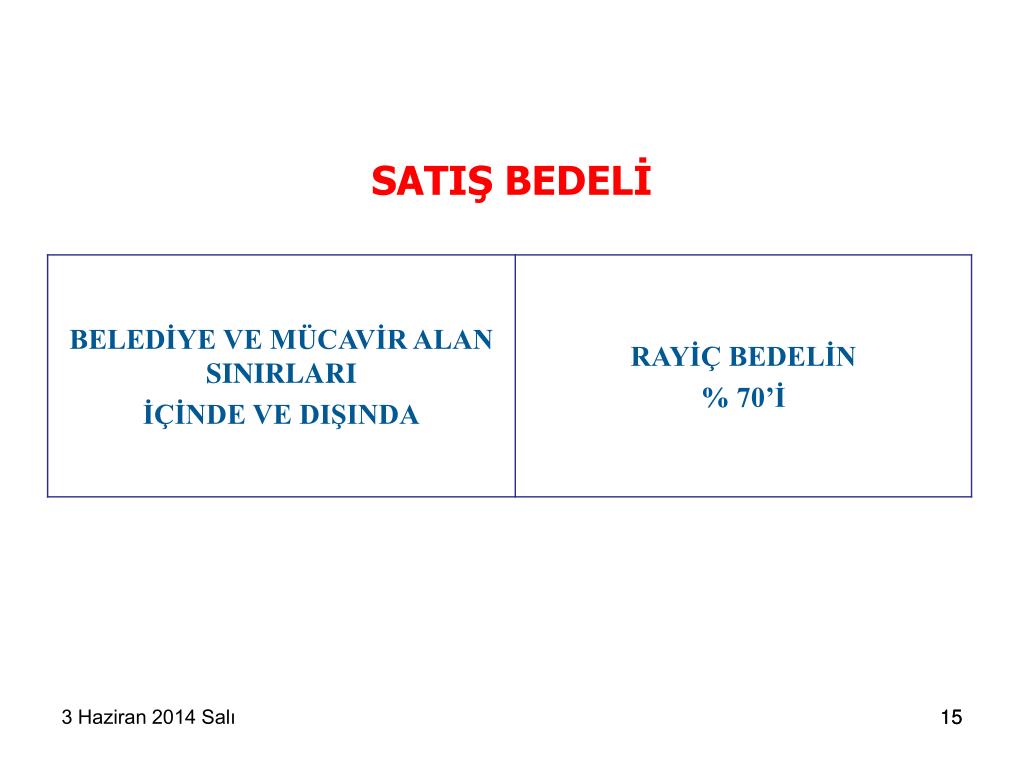 SATIŞ BEDELİ

| BELEDİYE VE MÜCAVİR ALAN SINIRLARI İÇİNDE VE DIŞINDA | RAYİÇ BEDELİN % 70'İ |
|---|---|

3 Haziran 2014 Salı

15